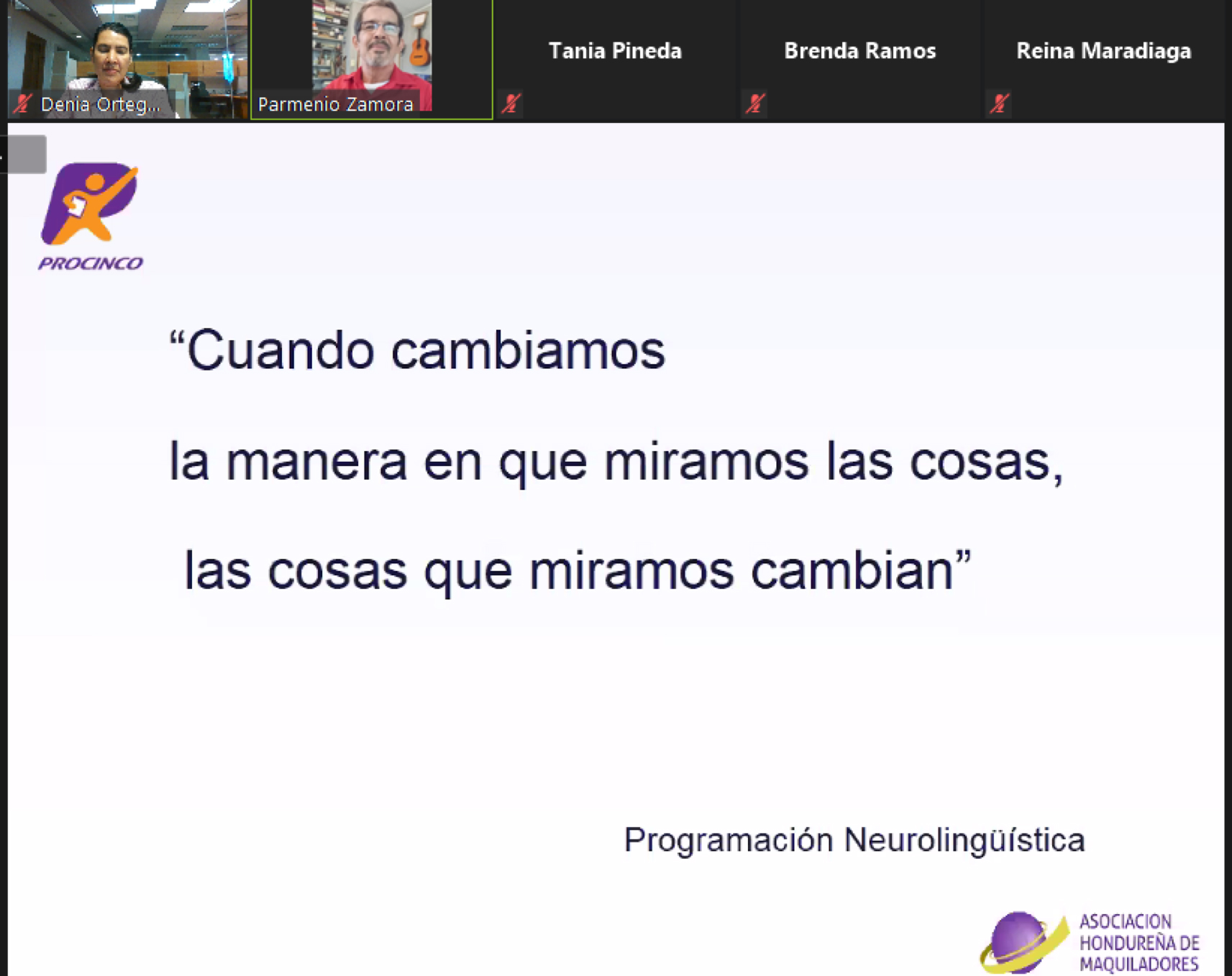 Denia Orteg...

Parmenio Zamora

Tania Pineda

Brenda Ramos

Reina Maradiaga

PROCINCO

“Cuando cambiamos

la manera en que miramos las cosas,

las cosas que miramos cambian”

Programación Neurolingüística

ASOCIACION HONDUREÑA DE MAQUILADORES